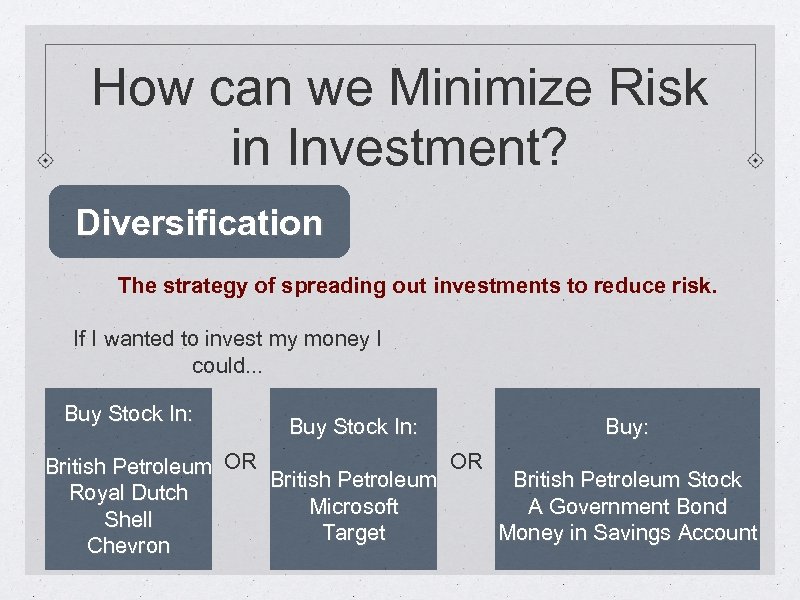 How can we Minimize Risk in Investment?

Diversification

The strategy of spreading out investments to reduce risk.

If I wanted to invest my money I could...

Buy Stock In:

British Petroleum
Royal Dutch
Shell
Chevron

OR

Buy Stock In:

British Petroleum
Microsoft
Target

OR

Buy:

British Petroleum Stock
A Government Bond
Money in Savings Account